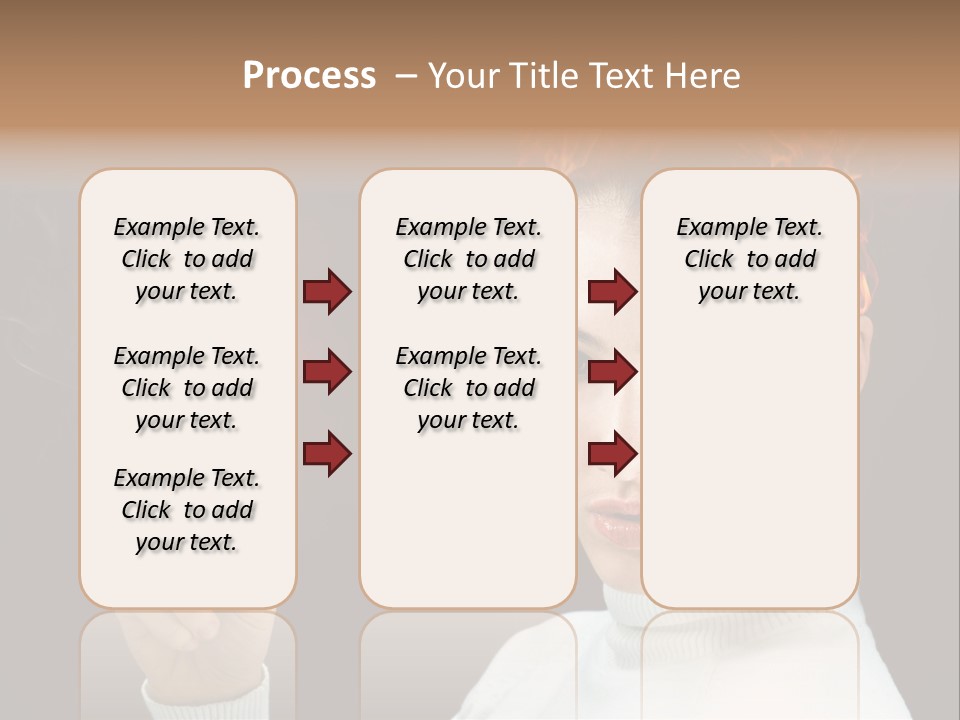 Process – Your Title Text Here

Example Text. Click to add your text.

Example Text. Click to add your text.

Example Text. Click to add your text.

Example Text. Click to add your text.

Example Text. Click to add your text.

Example Text. Click to add your text.